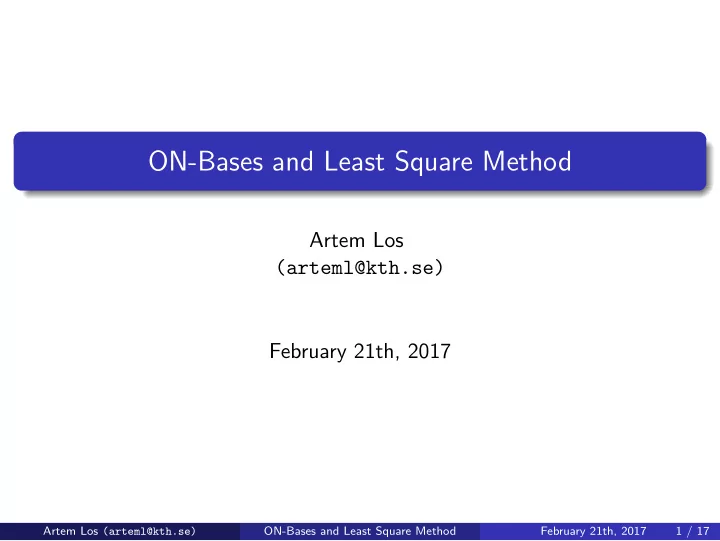 ON-Bases and Least Square Method

Artem Los
(arteml@kth.se)

February 21th, 2017

Artem Los (arteml@kth.se) ON-Bases and Least Square Method February 21th, 2017 1 / 17